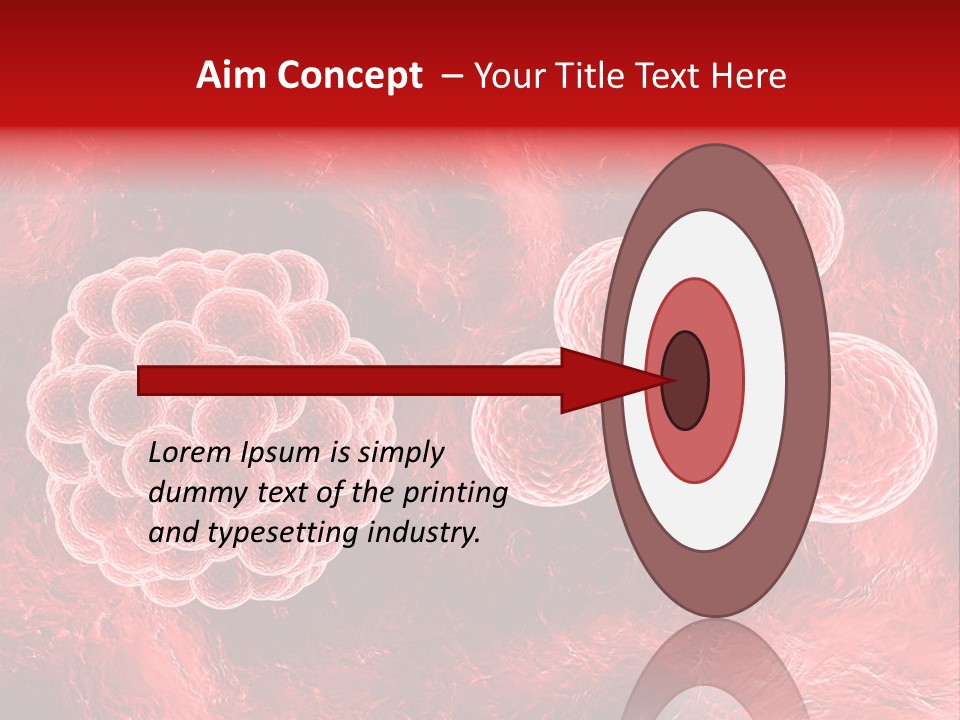 Aim Concept – Your Title Text Here

Lorem Ipsum is simply dummy text of the printing and typesetting industry.